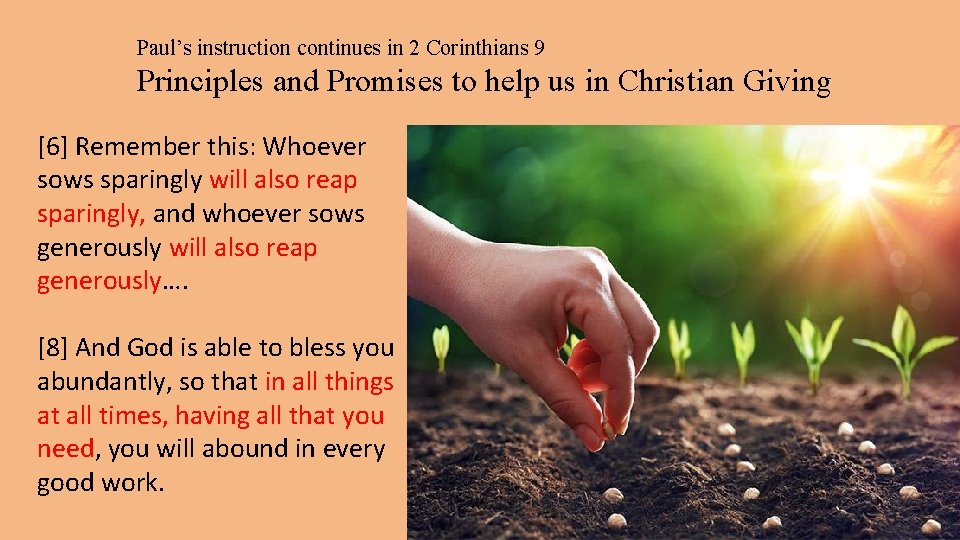 Paul's instruction continues in 2 Corinthians 9
Principles and Promises to help us in Christian Giving

[6] Remember this: Whoever sows sparingly will also reap sparingly, and whoever sows generously will also reap generously….

[8] And God is able to bless you abundantly, so that in all things at all times, having all that you need, you will abound in every good work.